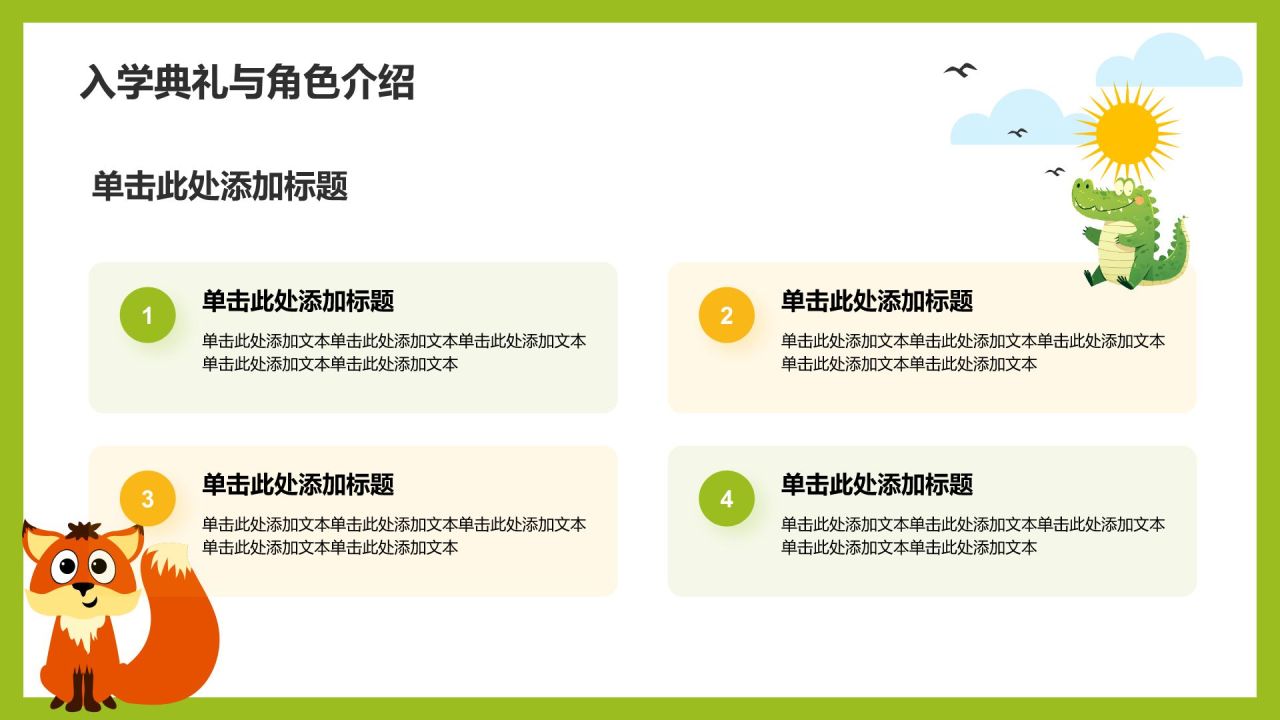 入学典礼与角色介绍

单击此处添加标题

1
单击此处添加标题
单击此处添加文本单击此处添加文本单击此处添加文本单击此处添加文本单击此处添加文本

2
单击此处添加标题
单击此处添加文本单击此处添加文本单击此处添加文本单击此处添加文本单击此处添加文本

3
单击此处添加标题
单击此处添加文本单击此处添加文本单击此处添加文本单击此处添加文本单击此处添加文本

4
单击此处添加标题
单击此处添加文本单击此处添加文本单击此处添加文本单击此处添加文本单击此处添加文本